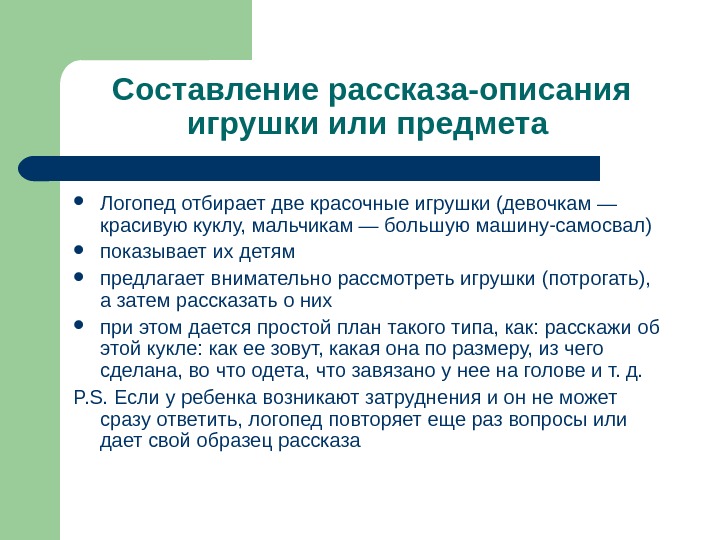 Составление рассказа-описания игрушки или предмета

- Логопед отбирает две красочные игрушки (девочкам — красивую куклу, мальчикам — большую машину-самосвал)
- показывает их детям
- предлагает внимательно рассмотреть игрушки (потрогать), а затем рассказать о них
- при этом дается простой план такого типа, как: расскажи об этой кукле: как ее зовут, какая она по размеру, из чего сделана, во что одета, что завязано у нее на голове и т. д.

P.S. Если у ребенка возникают затруднения и он не может сразу ответить, логопед повторяет еще раз вопросы или дает свой образец рассказа